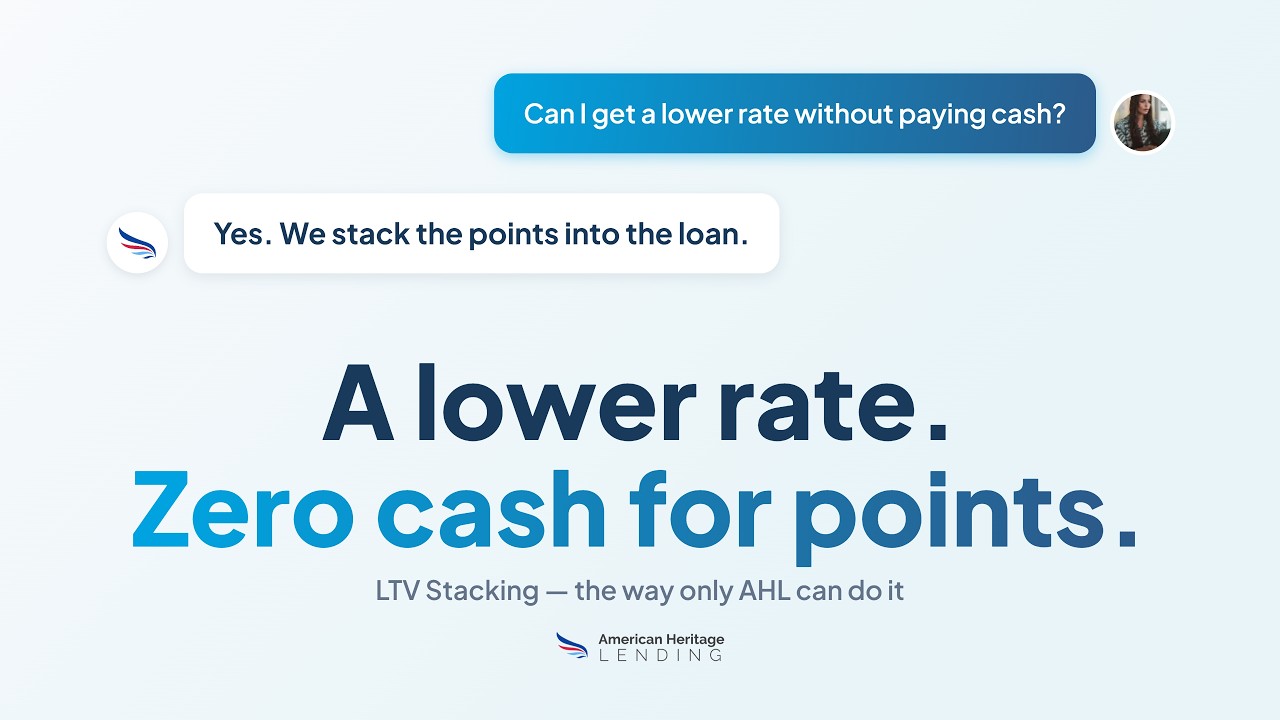 Can I get a lower rate without paying cash?

Yes. We stack the points into the loan.

A lower rate.
Zero cash for points.

LTV Stacking — the way only AHL can do it

American Heritage
LENDING